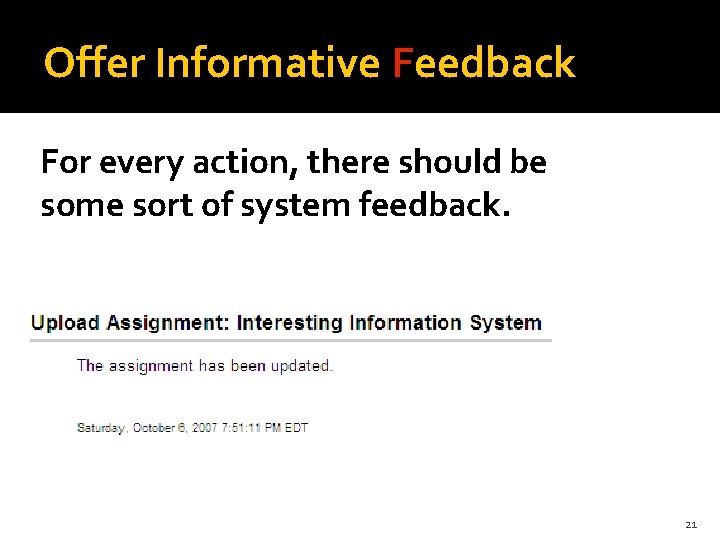 Offer Informative Feedback

For every action, there should be some sort of system feedback.

Upload Assignment: Interesting Information System

The assignment has been updated.

Saturday, October 6, 2007 7:51:11 PM EDT

21